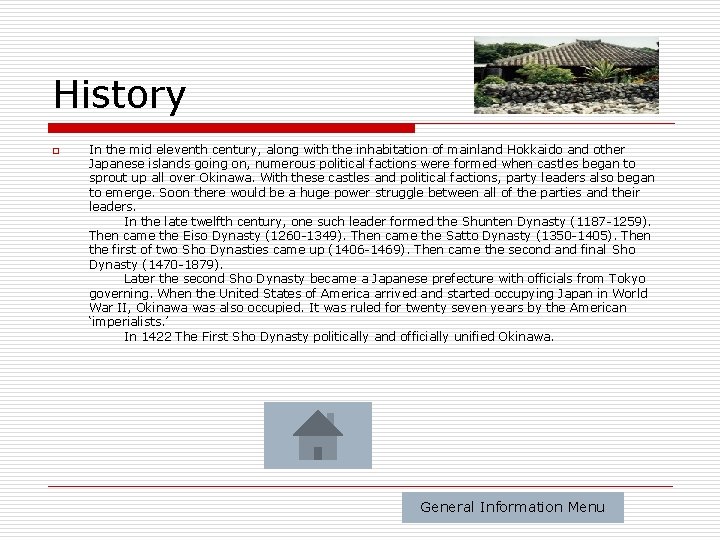 History

In the mid eleventh century, along with the inhabitation of mainland Hokkaido and other Japanese islands going on, numerous political factions were formed when castles began to sprout up all over Okinawa. With these castles and political factions, party leaders also began to emerge. Soon there would be a huge power struggle between all of the parties and their leaders.

In the late twelfth century, one such leader formed the Shunten Dynasty (1187-1259). Then came the Eiso Dynasty (1260-1349). Then came the Satto Dynasty (1350-1405). Then the first of two Sho Dynasties came up (1406-1469). Then came the second and final Sho Dynasty (1470-1879).

Later the second Sho Dynasty became a Japanese prefecture with officials from Tokyo governing. When the United States of America arrived and started occupying Japan in World War II, Okinawa was also occupied. It was ruled for twenty seven years by the American 'imperialists.'

In 1422 The First Sho Dynasty politically and officially unified Okinawa.

General Information Menu